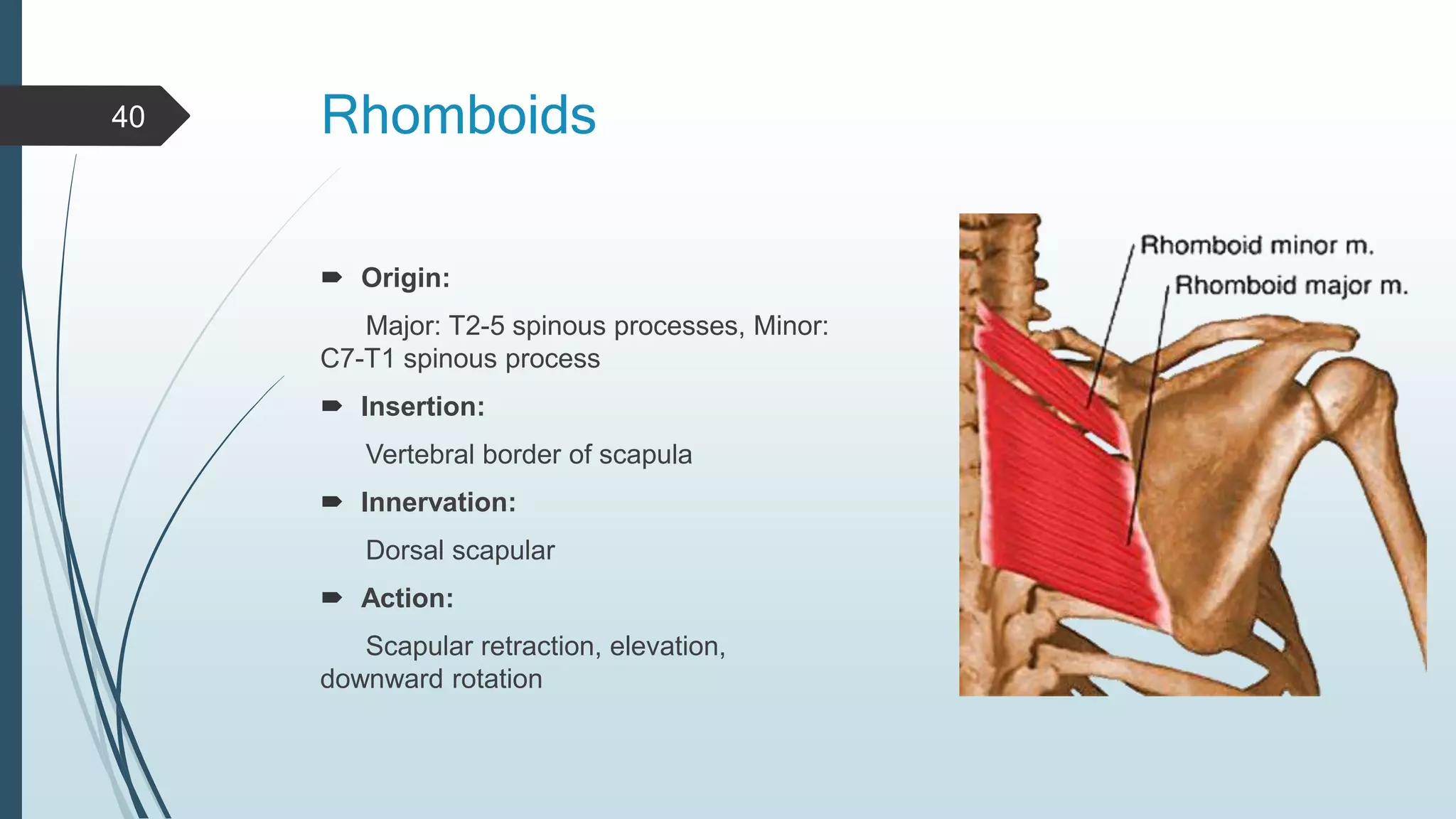 40

Rhomboids

Origin:

Major: T2-5 spinous processes, Minor: C7-T1 spinous process

Insertion:

Vertebral border of scapula

Innervation:

Dorsal scapular

Action:

Scapular retraction, elevation, downward rotation

Rhomboid minor m.

Rhomboid major m.